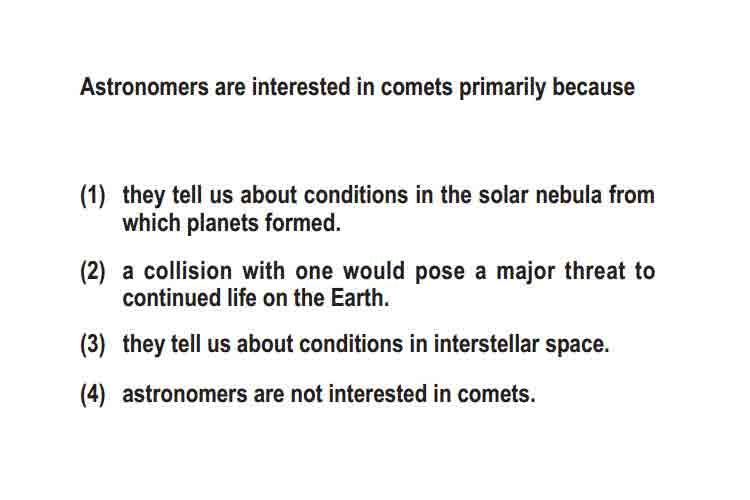 Astronomers are interested in comets primarily because

(1) they tell us about conditions in the solar nebula from which planets formed.

(2) a collision with one would pose a major threat to continued life on the Earth.

(3) they tell us about conditions in interstellar space.

(4) astronomers are not interested in comets.